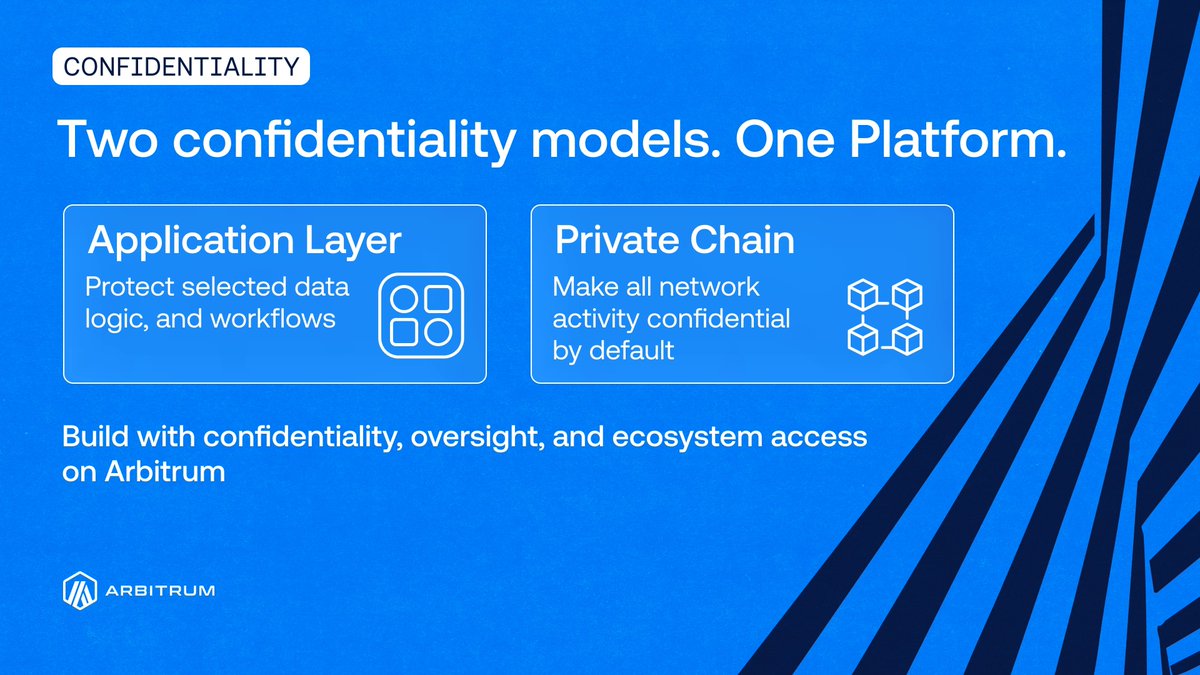 CONFIDENTIALITY

Two confidentiality models. One Platform.

Application Layer

Protect selected data logic, and workflows

Private Chain

Make all network activity confidential by default

Build with confidentiality, oversight, and ecosystem access on Arbitrum

ARBITRUM